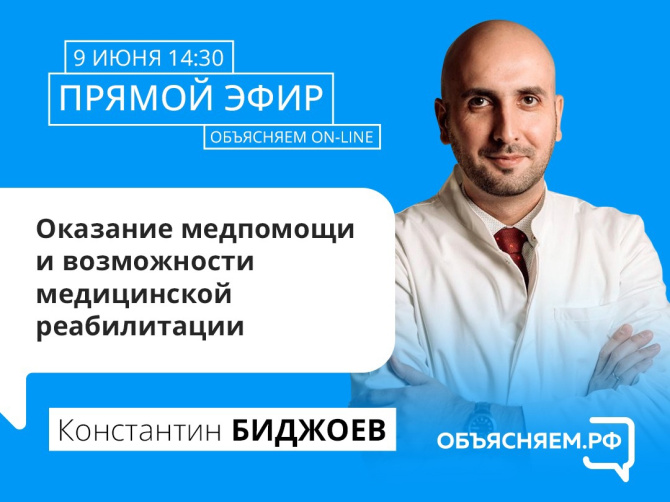 9 ИЮНЯ 14:30
ПРЯМОЙ ЭФИР
ОБЪЯСНЯЕМ ON-LINE

Оказание медпомощи и возможности медицинской реабилитации

Константин БИДЖОЕВ

ОБЪЯСНЯЕМ.РФ